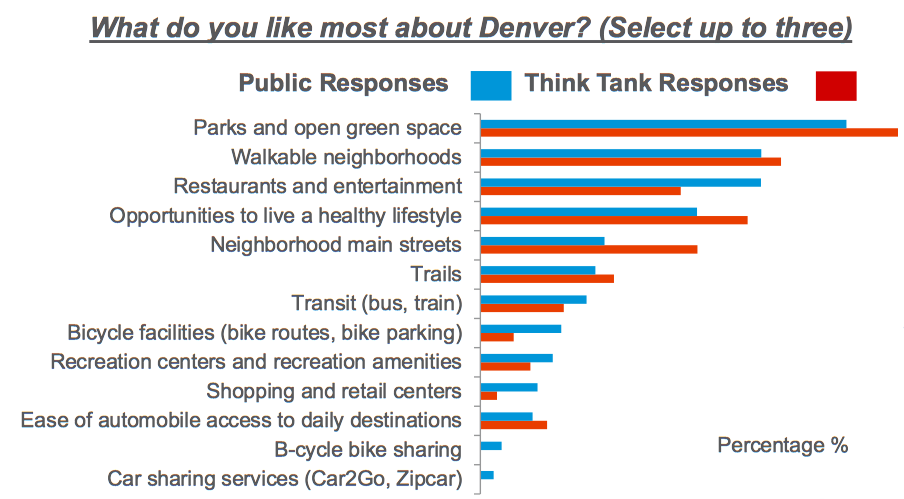 What do you like most about Denver? (Select up to three)

Public Responses

Think Tank Responses

Parks and open green space
Walkable neighborhoods
Restaurants and entertainment
Opportunities to live a healthy lifestyle
Neighborhood main streets
Trails
Transit (bus, train)
Bicycle facilities (bike routes, bike parking)
Recreation centers and recreation amenities
Shopping and retail centers
Ease of automobile access to daily destinations
B-cycle bike sharing
Car sharing services (Car2Go, Zipcar)

Percentage %